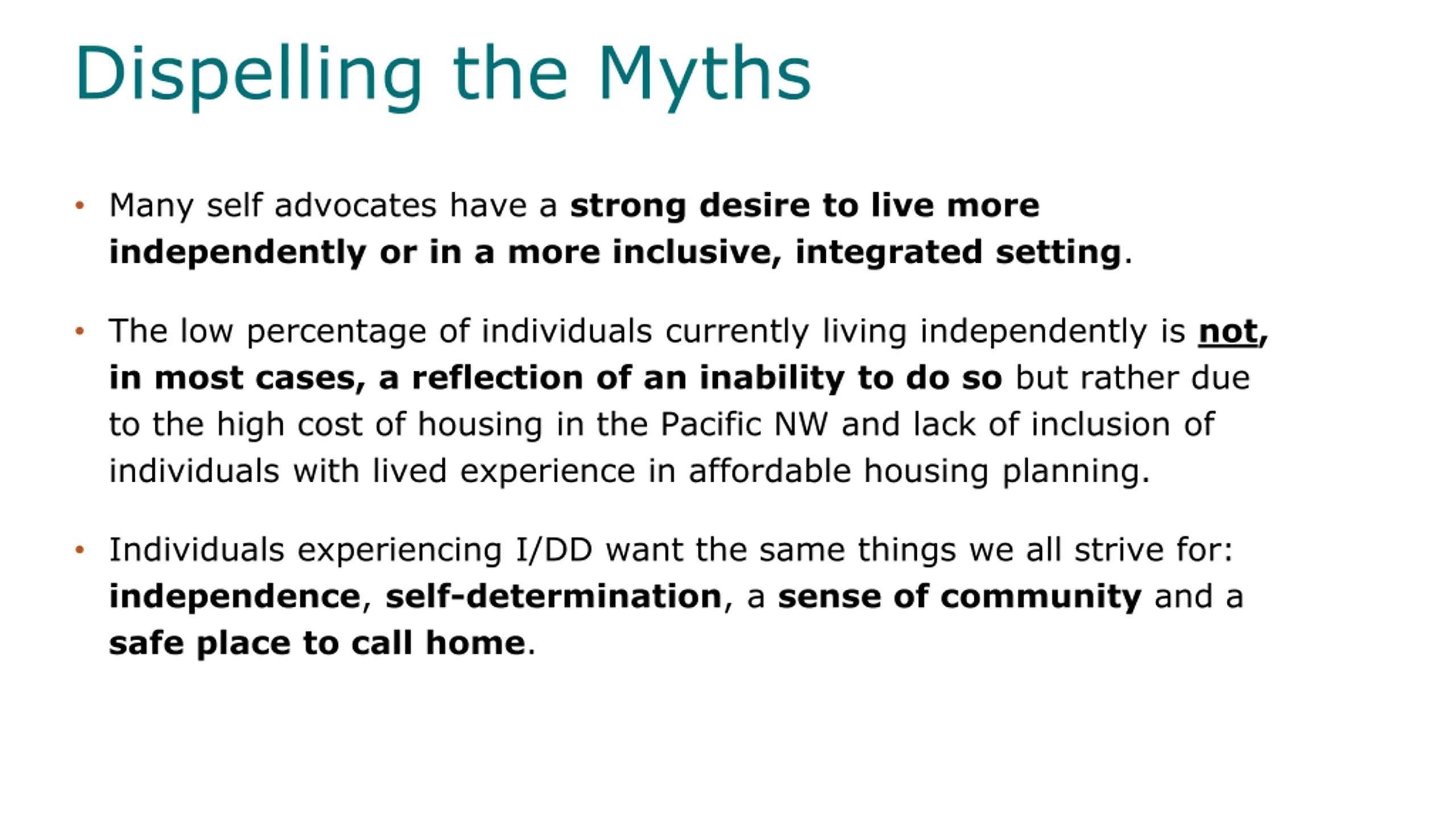 Dispelling the Myths

• Many self advocates have a strong desire to live more independently or in a more inclusive, integrated setting.

• The low percentage of individuals currently living independently is not, in most cases, a reflection of an inability to do so but rather due to the high cost of housing in the Pacific NW and lack of inclusion of individuals with lived experience in affordable housing planning.

• Individuals experiencing I/DD want the same things we all strive for: independence, self-determination, a sense of community and a safe place to call home.